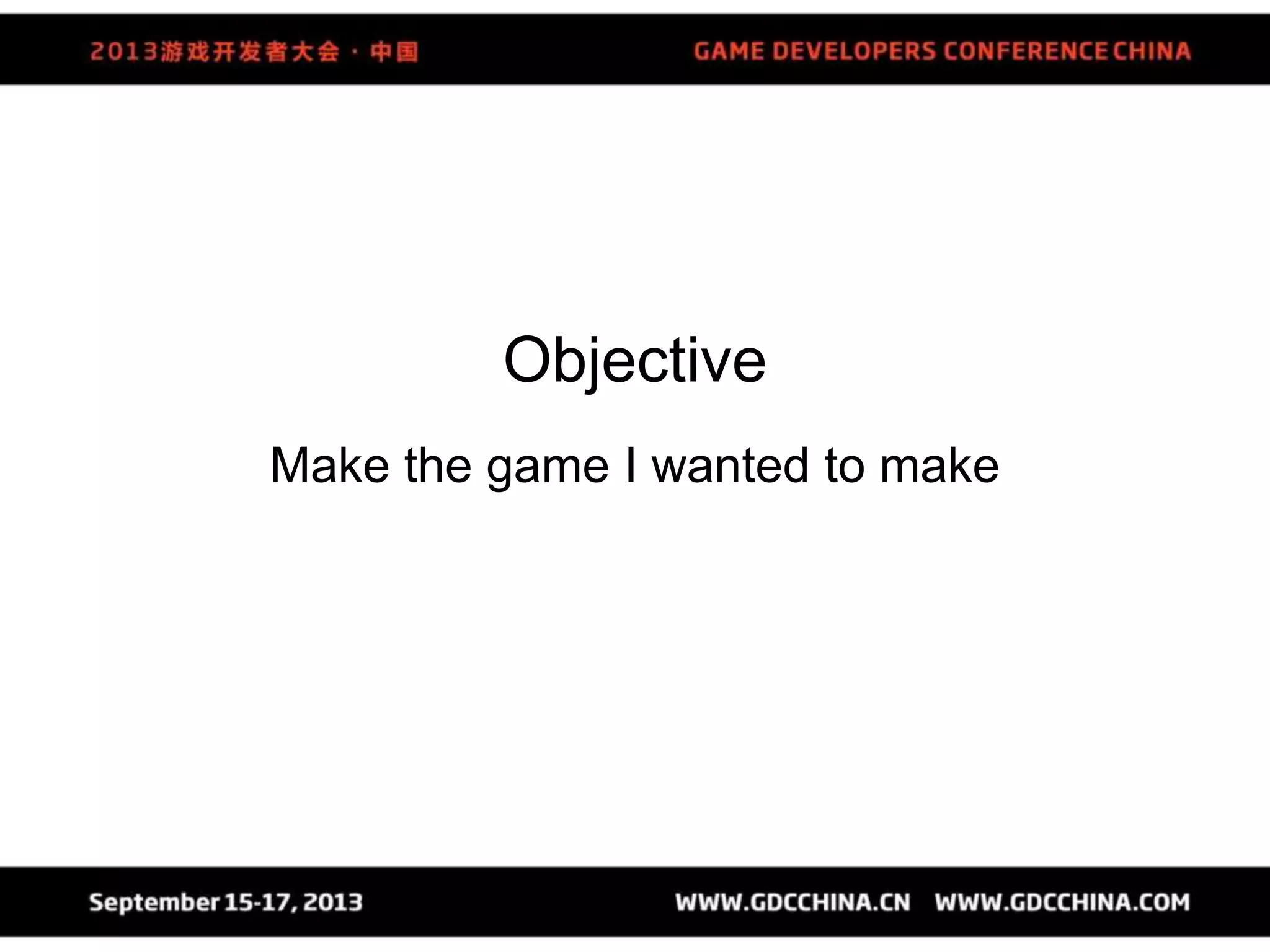 2013游戏开发者大会 · 中国

GAME DEVELOPERS CONFERENCE CHINA

Objective

Make the game I wanted to make

September 15-17, 2013

WWW.GDCCHINA.CN WWW.GDCCHINA.COM